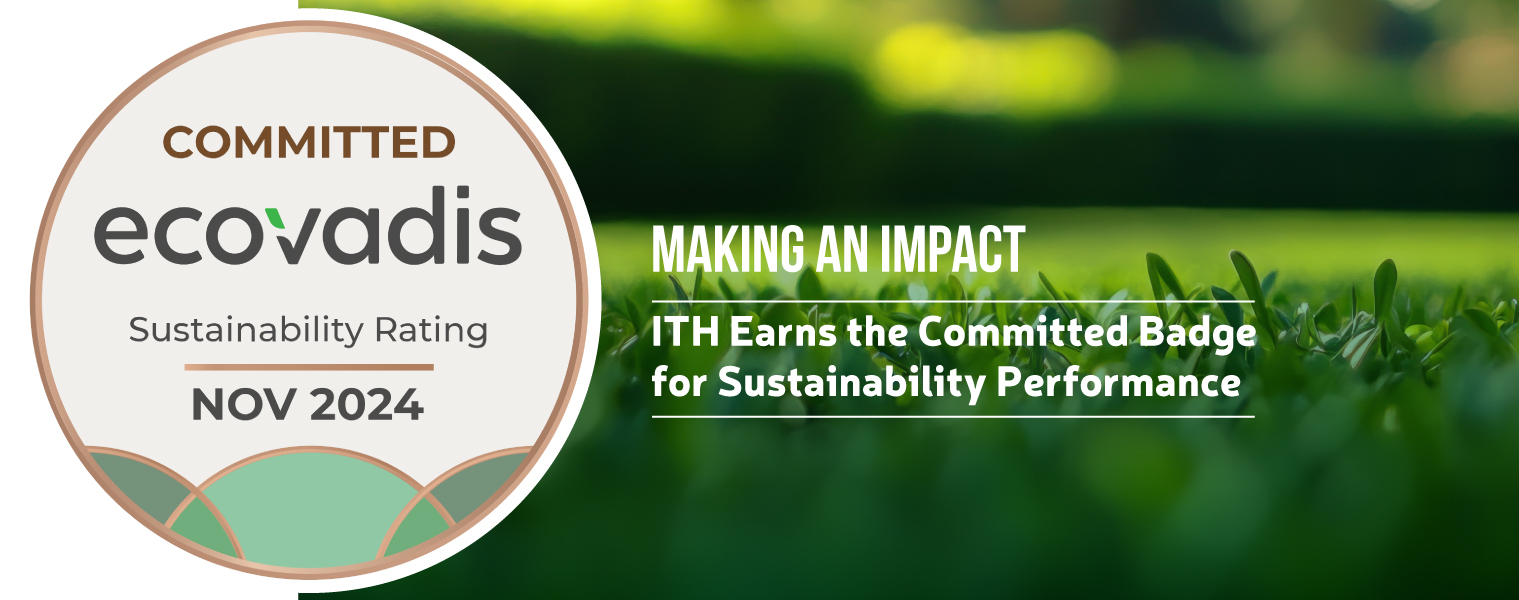 COMMITTED
ecovadis
Sustainability Rating
NOV 2024

MAKING AN IMPACT

ITH Earns the Committed Badge for Sustainability Performance